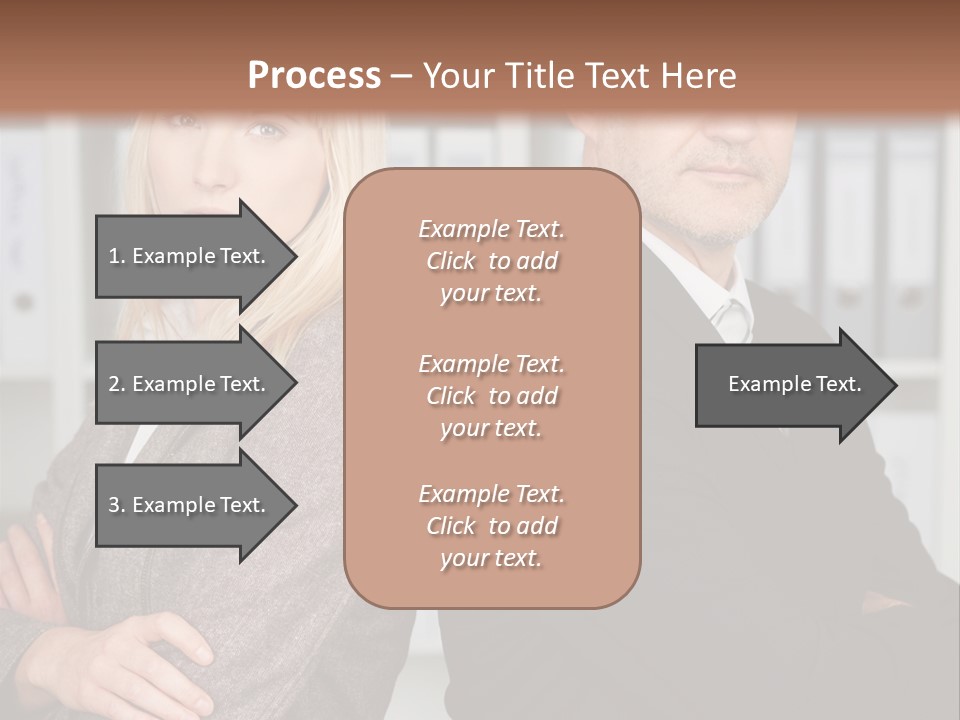 Process – Your Title Text Here

1. Example Text.

2. Example Text.

3. Example Text.

Example Text. Click to add your text.

Example Text. Click to add your text.

Example Text. Click to add your text.

Example Text.